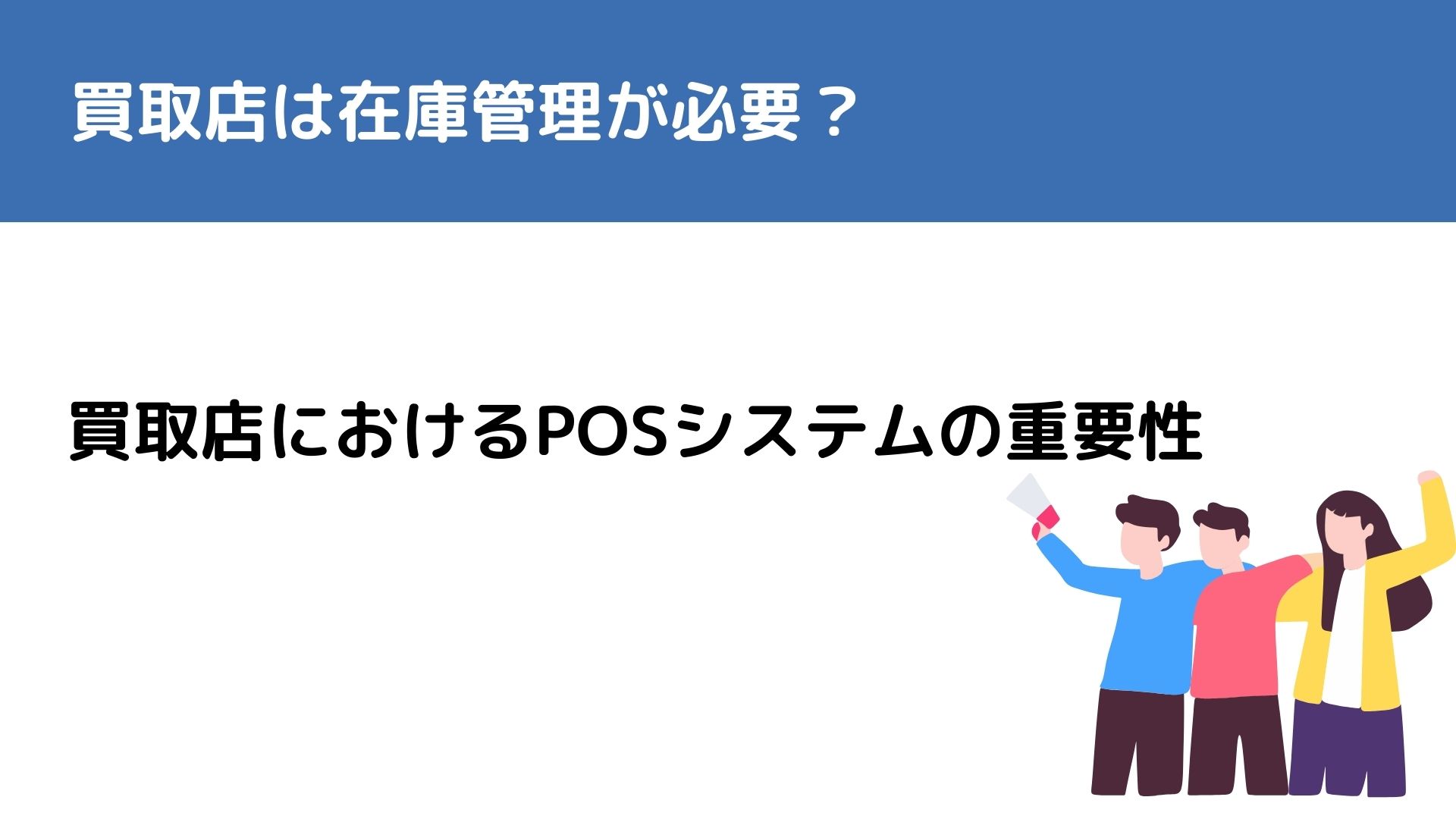 買取店は在庫管理が必要？

買取店におけるPOSシステムの重要性